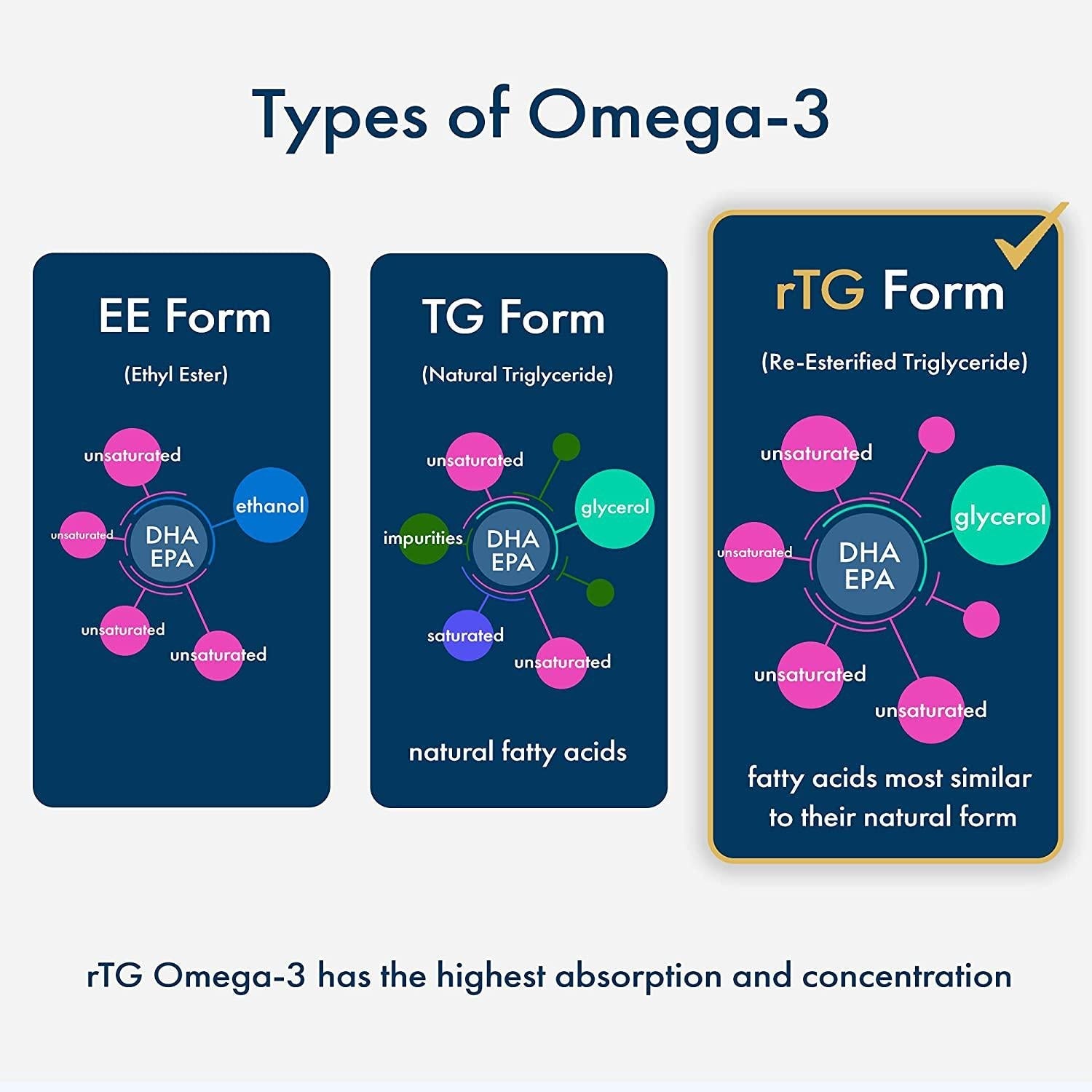 Types of Omega-3

EE Form

(Ethyl Ester)

unsaturated
ethanol
unsaturated
DHA
EPA
unsaturated
unsaturated

TG Form

(Natural Triglyceride)

unsaturated
glycerol
impurities
DHA
EPA
saturated
unsaturated

natural fatty acids

rTG Form

(Re-Esterified Triglyceride)

unsaturated
glycerol
unsaturated
DHA
EPA
unsaturated
unsaturated

fatty acids most similar to their natural form

rTG Omega-3 has the highest absorption and concentration